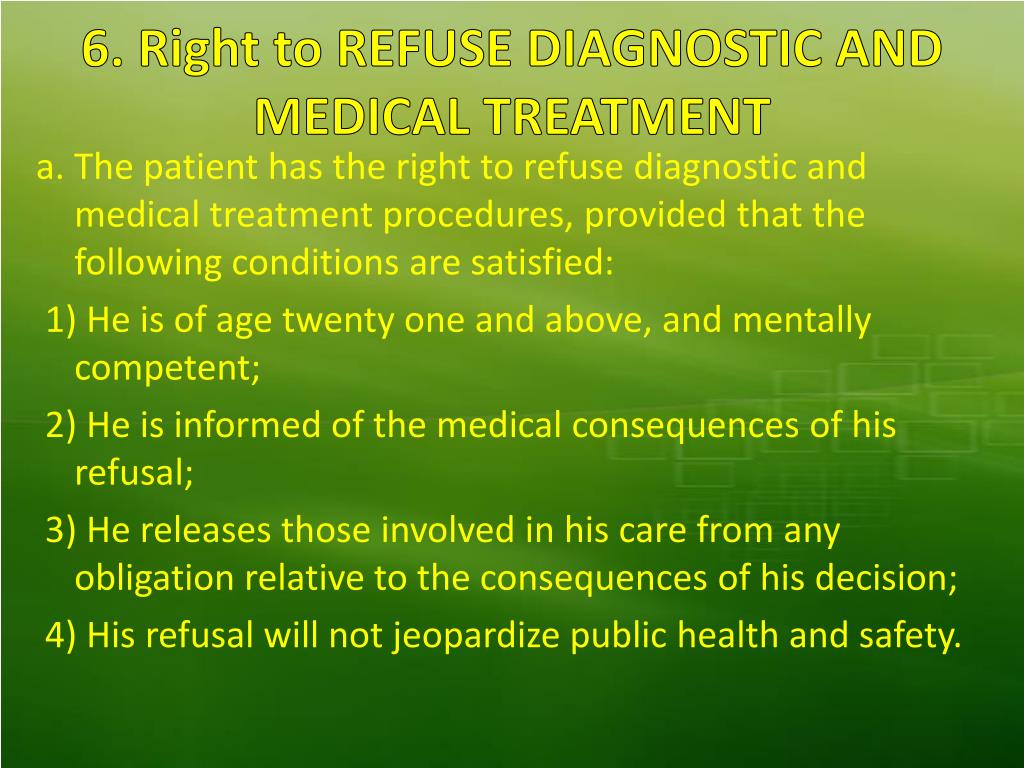 6. Right to REFUSE DIAGNOSTIC AND MEDICAL TREATMENT

a. The patient has the right to refuse diagnostic and medical treatment procedures, provided that the following conditions are satisfied:

1) He is of age twenty one and above, and mentally competent;

2) He is informed of the medical consequences of his refusal;

3) He releases those involved in his care from any obligation relative to the consequences of his decision;

4) His refusal will not jeopardize public health and safety.